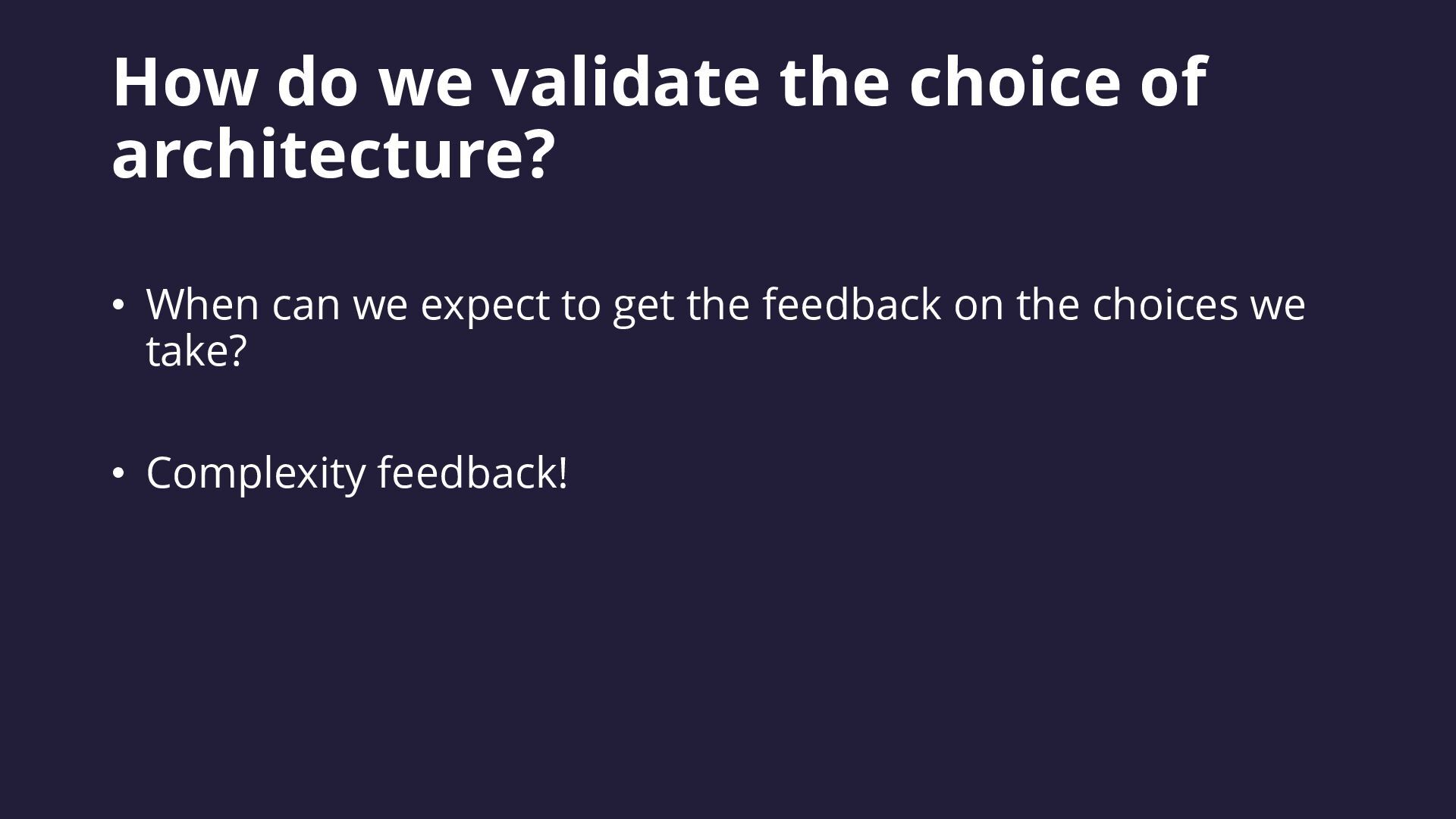 How do we validate the choice of architecture?

• When can we expect to get the feedback on the choices we take?

• Complexity feedback!